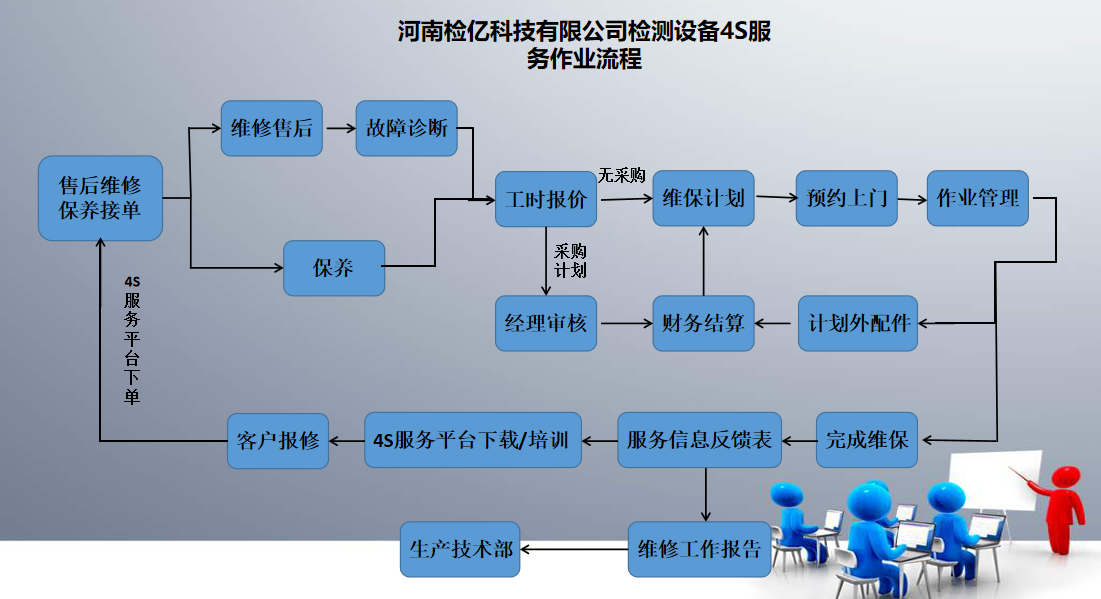 河南检亿科技有限公司检测设备4S服务作业流程

售后维修保养接单

维修售后

故障诊断

保养

工时报价

无采购

维保计划

预约上门

作业管理

采购计划

经理审核

财务结算

计划外配件

4S服务平台下单

客户报修

4S服务平台下载/培训

服务信息反馈表

完成维保

生产技术部

维修工作报告